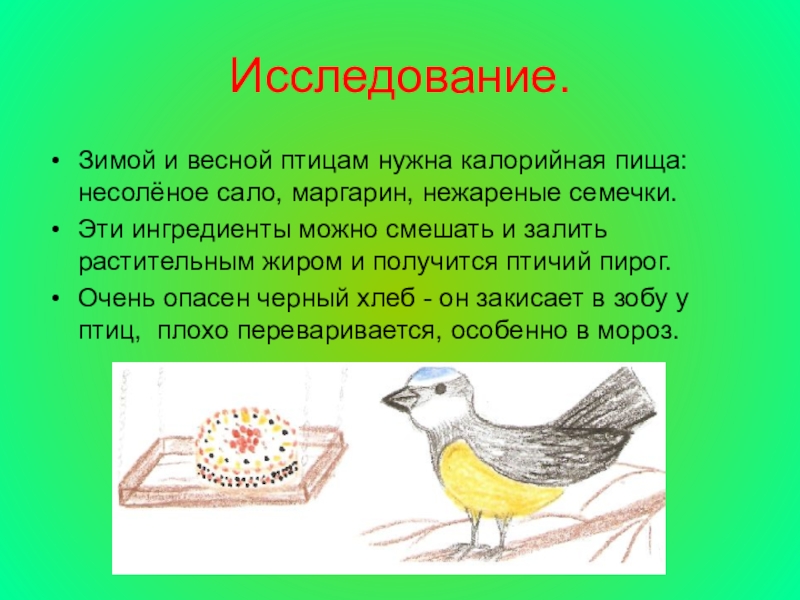 Исследование.

• Зимой и весной птицам нужна калорийная пища: несолёное сало, маргарин, нежареные семечки.
• Эти ингредиенты можно смешать и залить растительным жиром и получится птичий пирог.
• Очень опасен черный хлеб - он закисает в зобу у птиц, плохо переваривается, особенно в мороз.